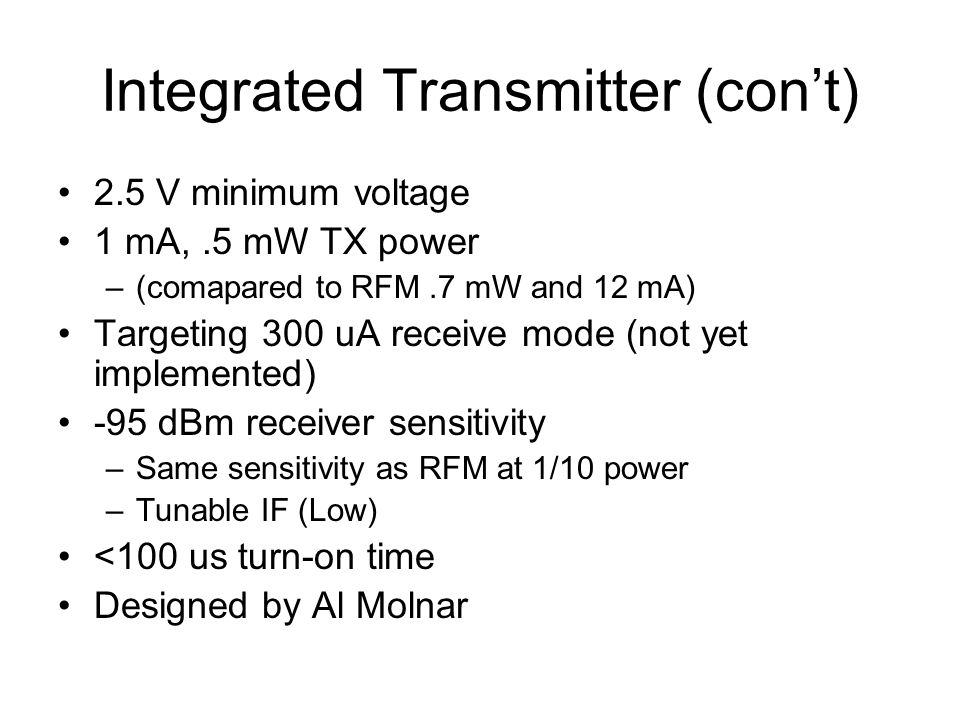 Integrated Transmitter (con’t)

• 2.5 V minimum voltage
• 1 mA, .5 mW TX power
– (comapared to RFM .7 mW and 12 mA)
• Targeting 300 uA receive mode (not yet implemented)
• -95 dBm receiver sensitivity
– Same sensitivity as RFM at 1/10 power
– Tunable IF (Low)
• <100 us turn-on time
• Designed by Al Molnar